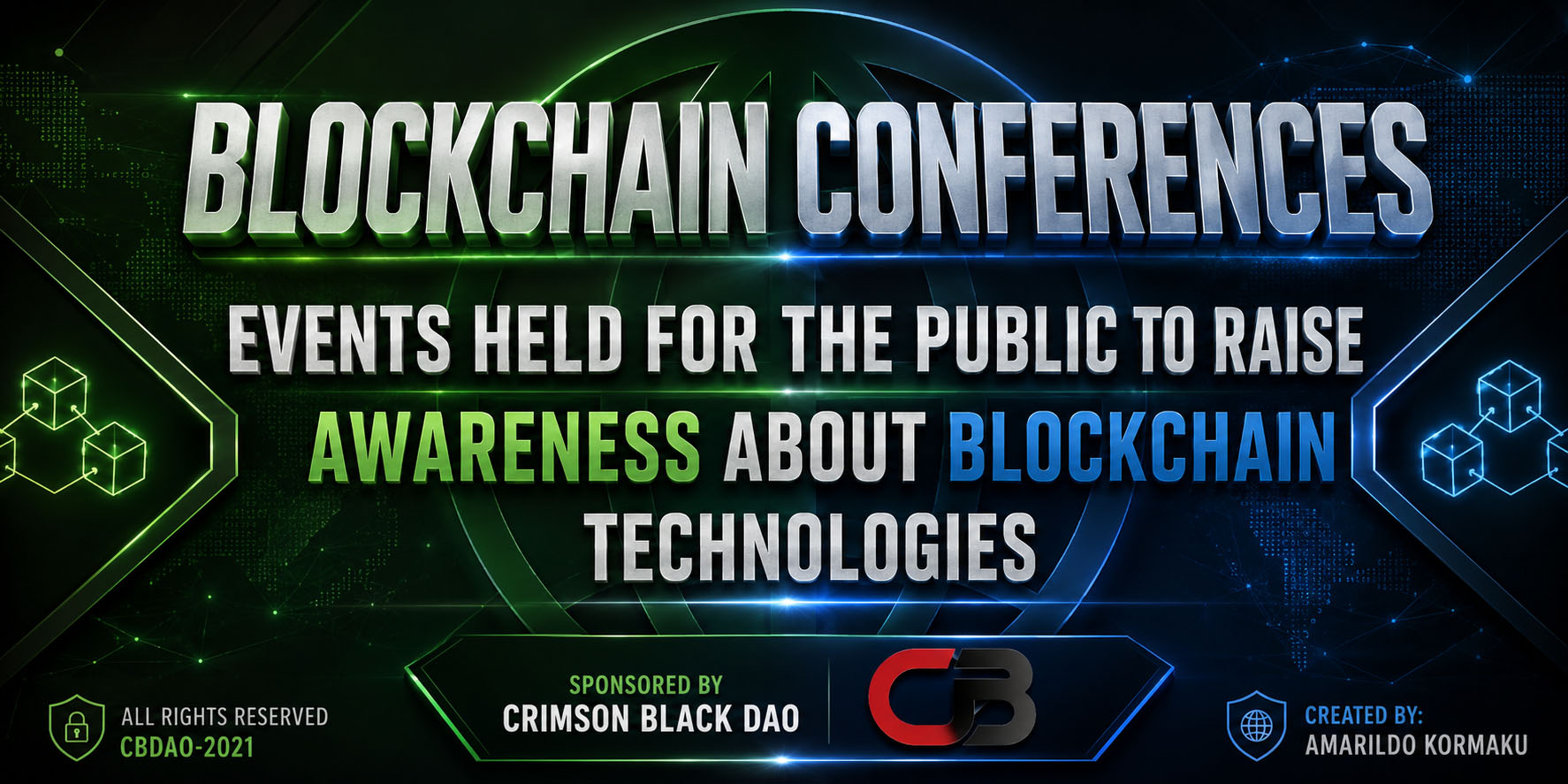 BLOCKCHAIN CONFERENCES

EVENTS HELD FOR THE PUBLIC TO RAISE AWARENESS ABOUT BLOCKCHAIN TECHNOLOGIES

ALL RIGHTS RESERVED
CBDAO-2021

SPONSORED BY
CRIMSON BLACK DAO

CB

CREATED BY:
AMARILDO KORMAKU